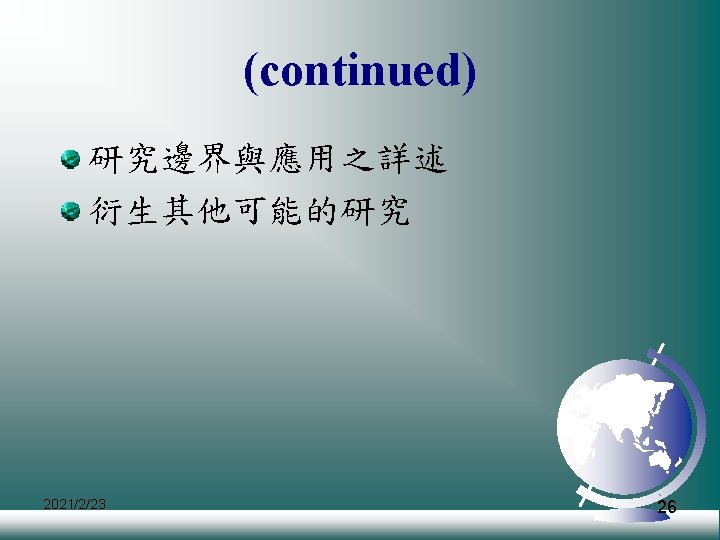 (continued)

研究邊界與應用之詳述

衍生其他可能的研究

2021/2/23

26